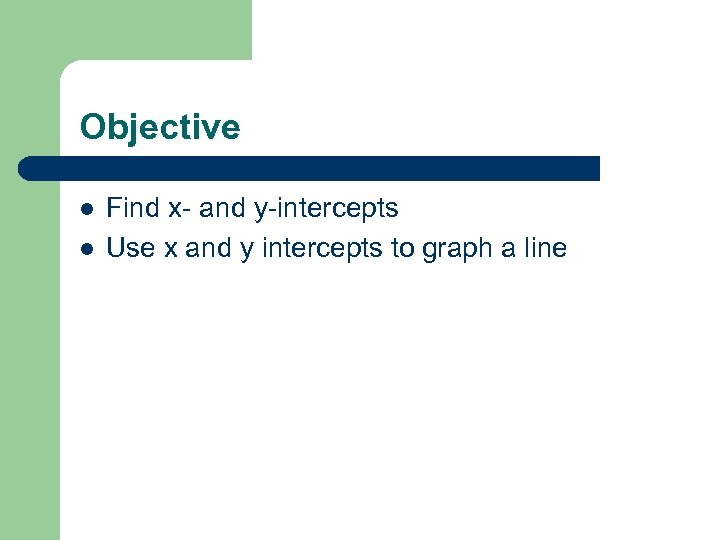 Objective

- Find x- and y-intercepts
- Use x and y intercepts to graph a line